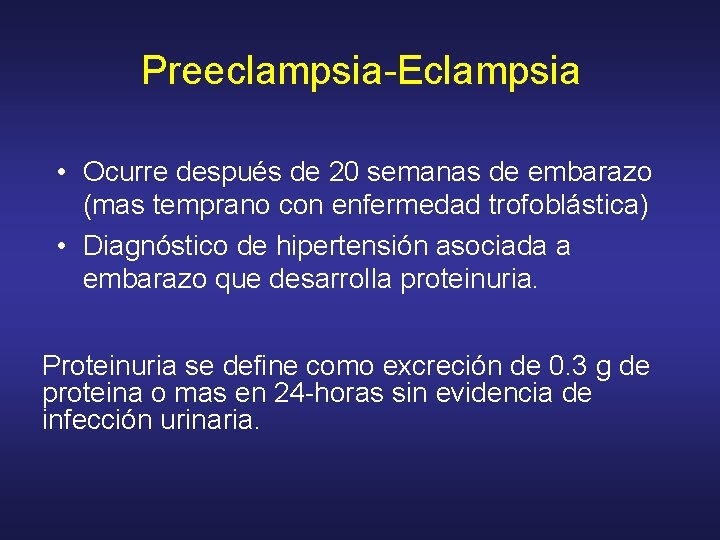 Preeclampsia-Eclampsia

• Ocurre después de 20 semanas de embarazo (mas temprano con enfermedad trofoblástica)
• Diagnóstico de hipertensión asociada a embarazo que desarrolla proteinuria.

Proteinuria se define como excreción de 0.3 g de proteina o mas en 24-horas sin evidencia de infección urinaria.